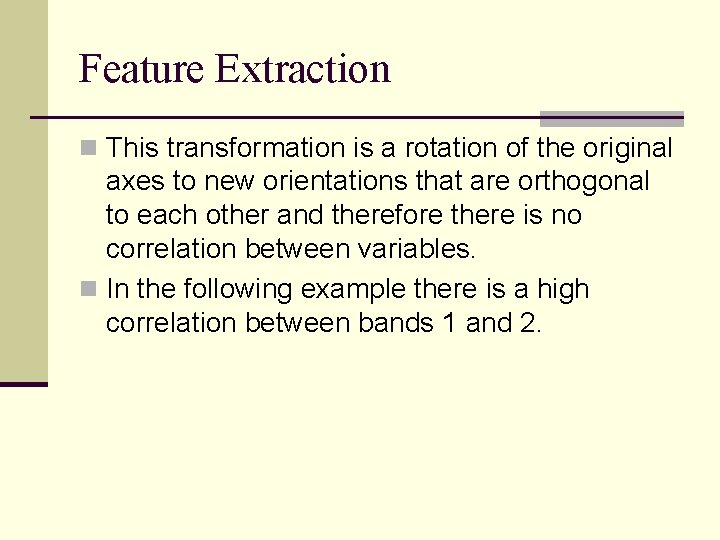 Feature Extraction

This transformation is a rotation of the original axes to new orientations that are orthogonal to each other and therefore there is no correlation between variables.

In the following example there is a high correlation between bands 1 and 2.